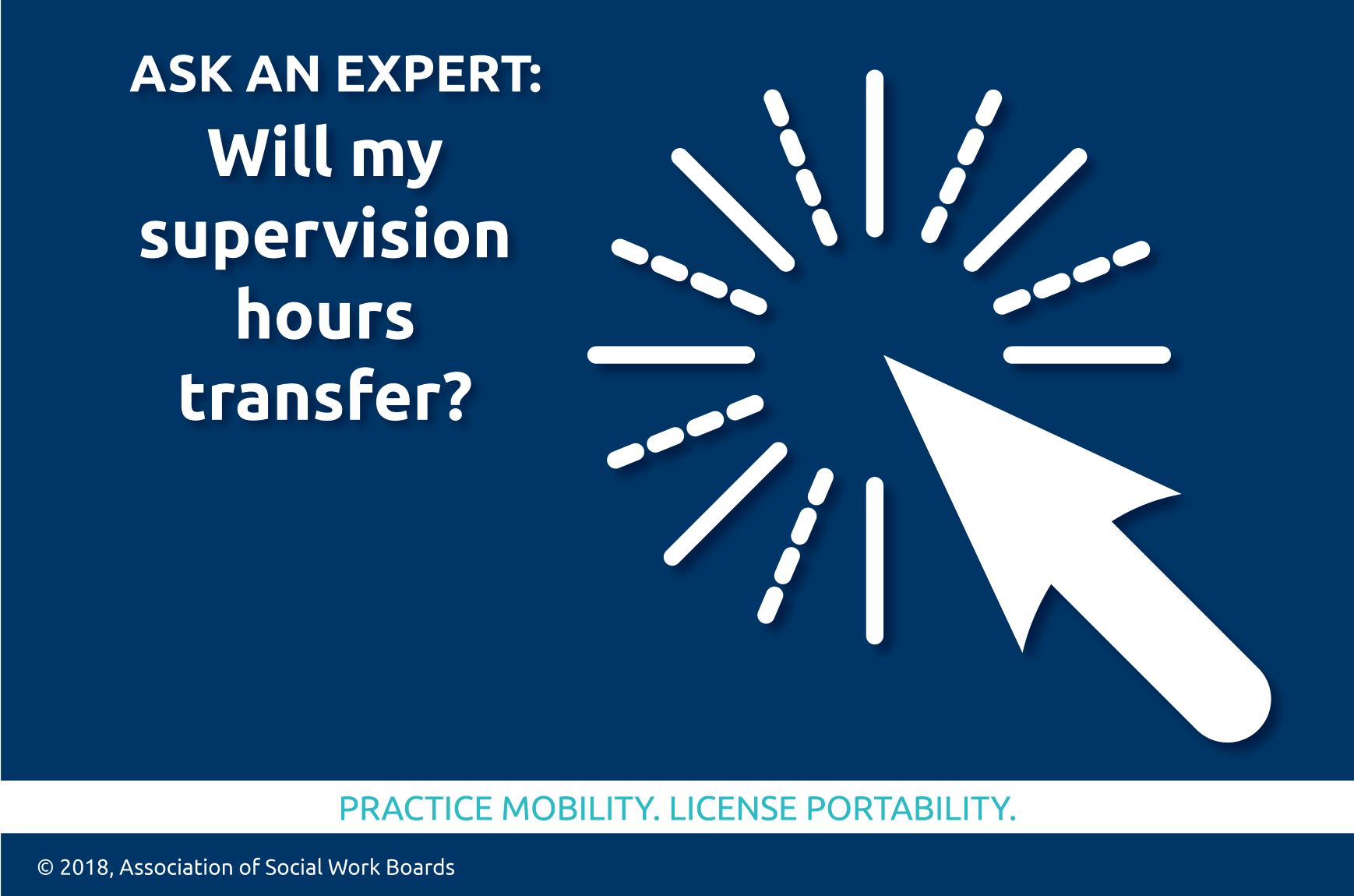 ASK AN EXPERT:
Will my supervision hours transfer?

PRACTICE MOBILITY. LICENSE PORTABILITY.

© 2018, Association of Social Work Boards